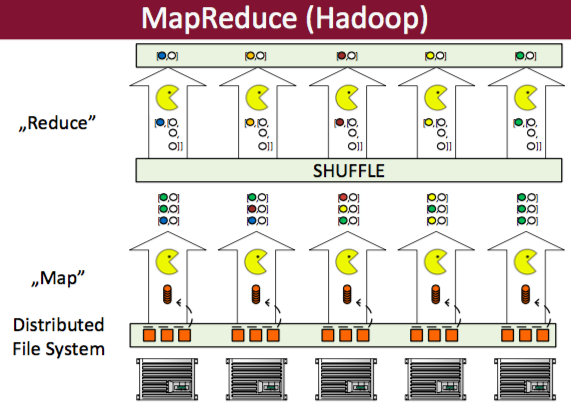 MapReduce (Hadoop)

„Reduce"

SHUFFLE

„Map"

Distributed File System